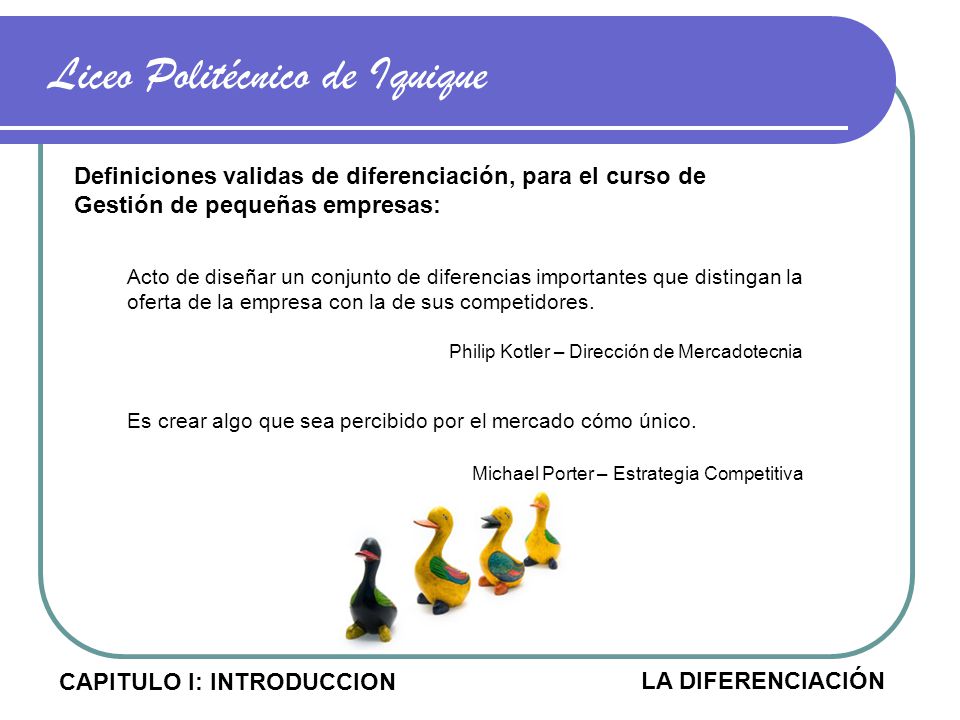 Liceo Politécnico de Iquique

Definiciones validas de diferenciación, para el curso de Gestión de pequeñas empresas:

Acto de diseñar un conjunto de diferencias importantes que distingan la oferta de la empresa con la de sus competidores.

Philip Kotler – Dirección de Mercadotecnia

Es crear algo que sea percibido por el mercado cómo único.

Michael Porter – Estrategia Competitiva

CAPITULO I: INTRODUCCION

LA DIFERENCIACIÓN